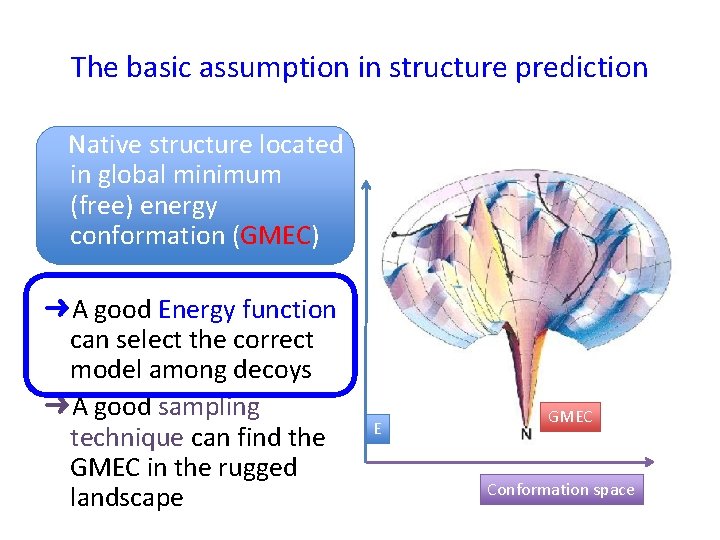 The basic assumption in structure prediction

Native structure located in global minimum (free) energy conformation (GMEC)

➜A good Energy function can select the correct model among decoys

➜A good sampling technique can find the GMEC in the rugged landscape

E

N

GMEC

Conformation space